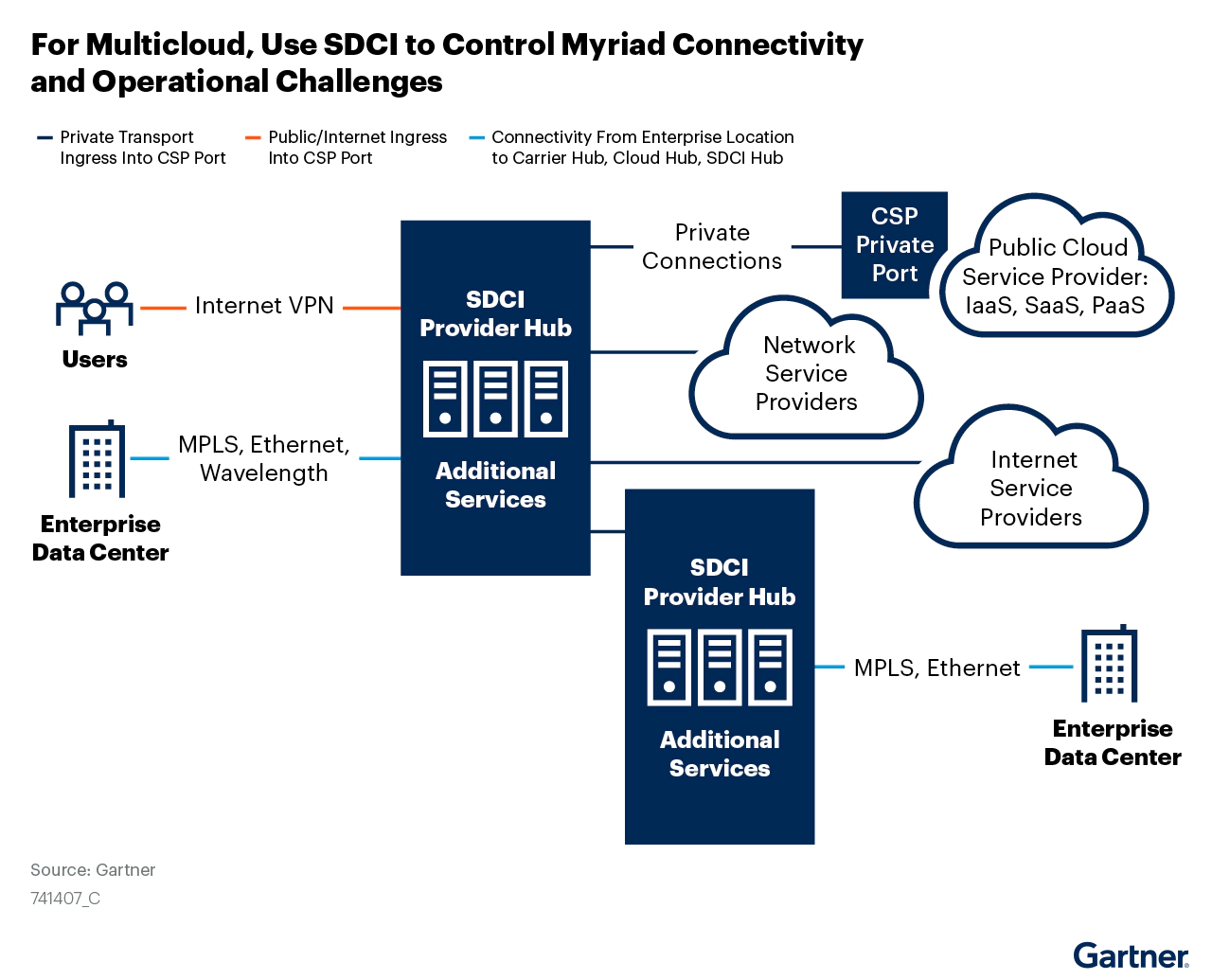 For Multicloud, Use SDCI to Control Myriad Connectivity and Operational Challenges

Private Transport Ingress Into CSP Port

Public/Internet Ingress Into CSP Port

Connectivity From Enterprise Location to Carrier Hub, Cloud Hub, SDCI Hub

Users

Internet VPN

Enterprise Data Center

MPLS, Ethernet, Wavelength

SDCI Provider Hub

Additional Services

Private Connections

CSP Private Port

Public Cloud Service Provider: IaaS, SaaS, PaaS

Network Service Providers

Internet Service Providers

SDCI Provider Hub

Additional Services

MPLS, Ethernet

Enterprise Data Center

Source: Gartner

741407_C

Gartner